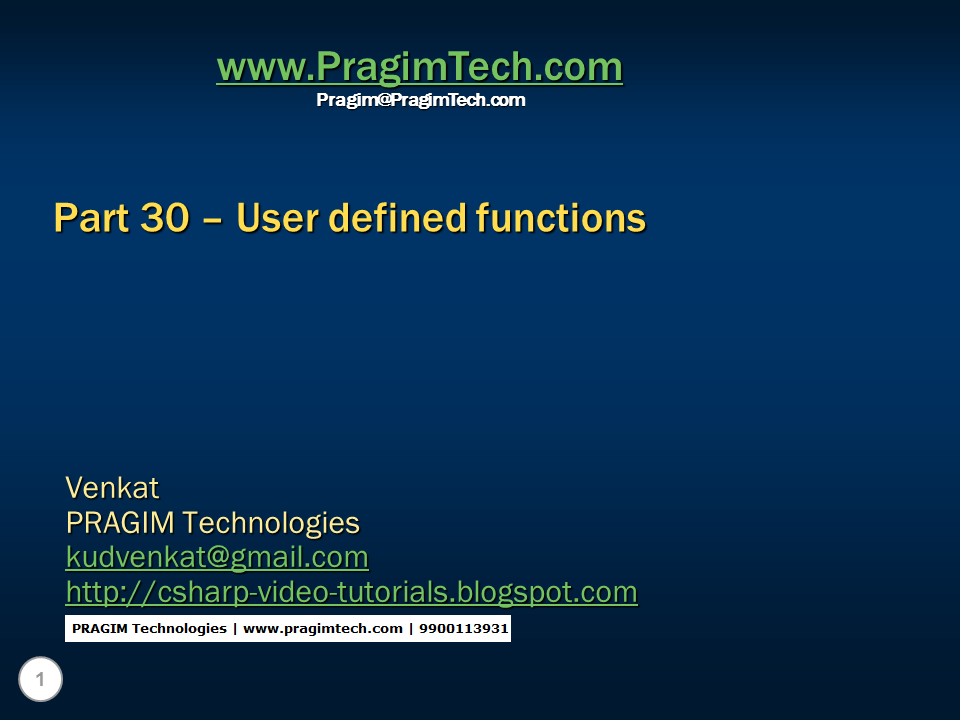 www.PragimTech.com
Pragim@PragimTech.com

Part 30 – User defined functions

Venkat
PRAGIM Technologies
kudvenkat@gmail.com
http://csharp-video-tutorials.blogspot.com

PRAGIM Technologies | www.pragimtech.com | 9900113931

1